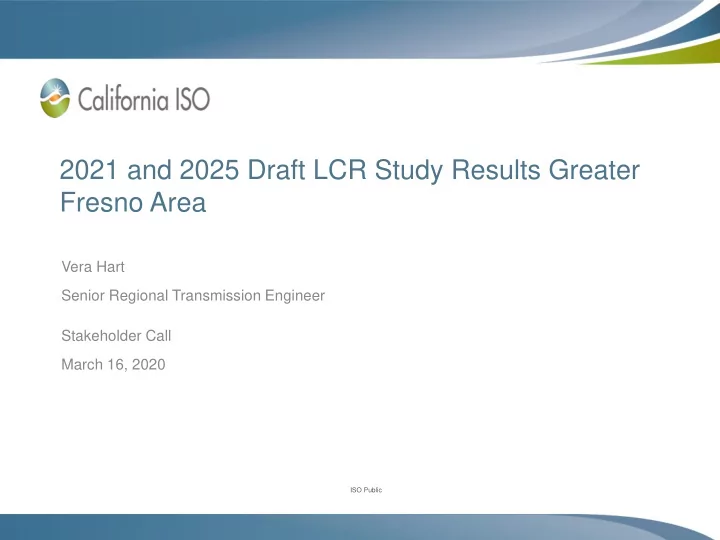 California ISO

2021 and 2025 Draft LCR Study Results Greater Fresno Area

Vera Hart

Senior Regional Transmission Engineer

Stakeholder Call

March 16, 2020

ISO Public